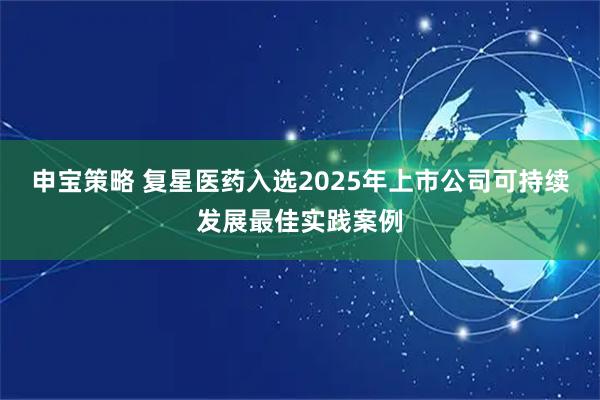 申宝策略 复星医药入选2025年上市公司可持续发展最佳实践案例